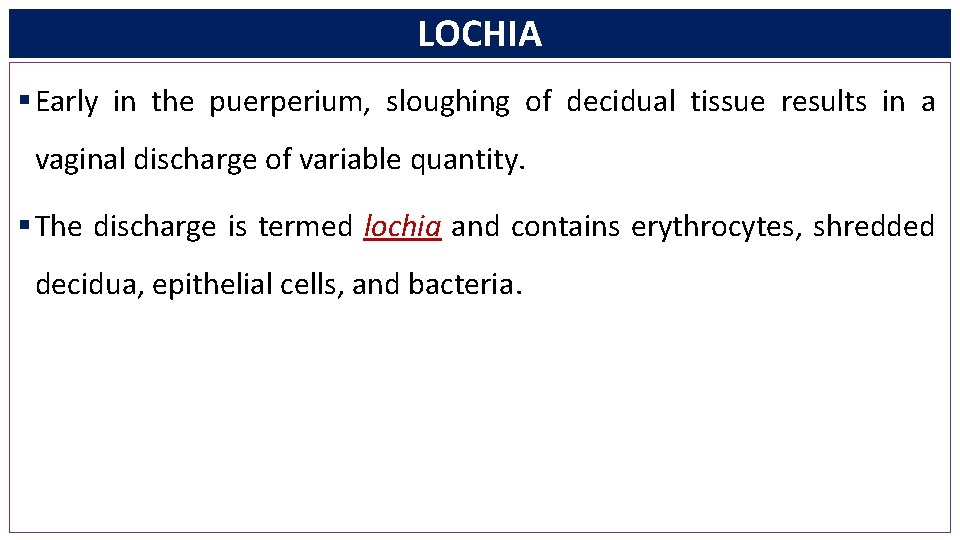 LOCHIA

▪ Early in the puerperium, sloughing of decidual tissue results in a vaginal discharge of variable quantity.

▪ The discharge is termed lochia and contains erythrocytes, shredded decidua, epithelial cells, and bacteria.